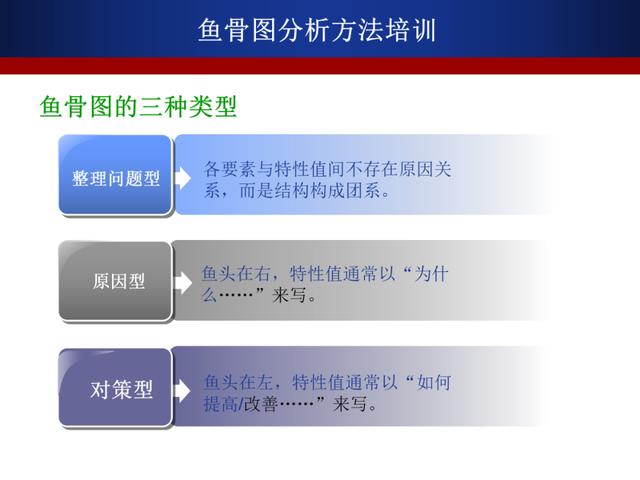 鱼骨图分析方法培训

鱼骨图的三种类型

整理问题型

各要素与特性值间不存在原因关系，而是结构构成团系。

原因型

鱼头在右，特性值通常以“为什么……”来写。

对策型

鱼头在左，特性值通常以“如何提高/改善……”来写。